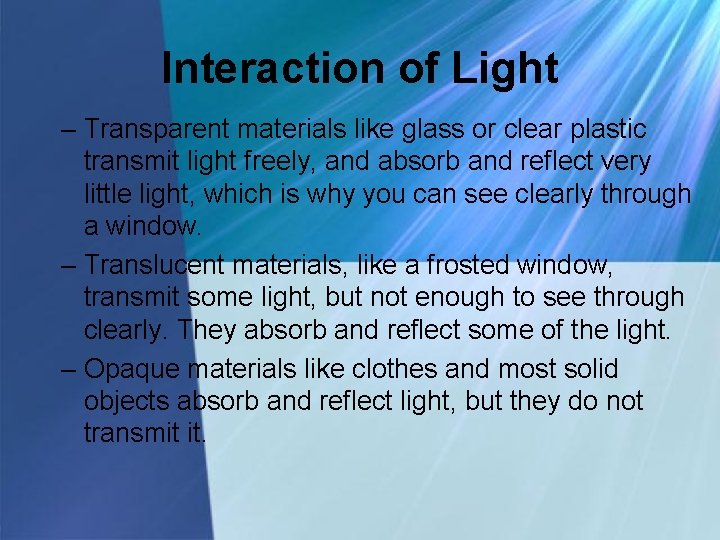 Interaction of Light

– Transparent materials like glass or clear plastic transmit light freely, and absorb and reflect very little light, which is why you can see clearly through a window.

– Translucent materials, like a frosted window, transmit some light, but not enough to see through clearly. They absorb and reflect some of the light.

– Opaque materials like clothes and most solid objects absorb and reflect light, but they do not transmit it.